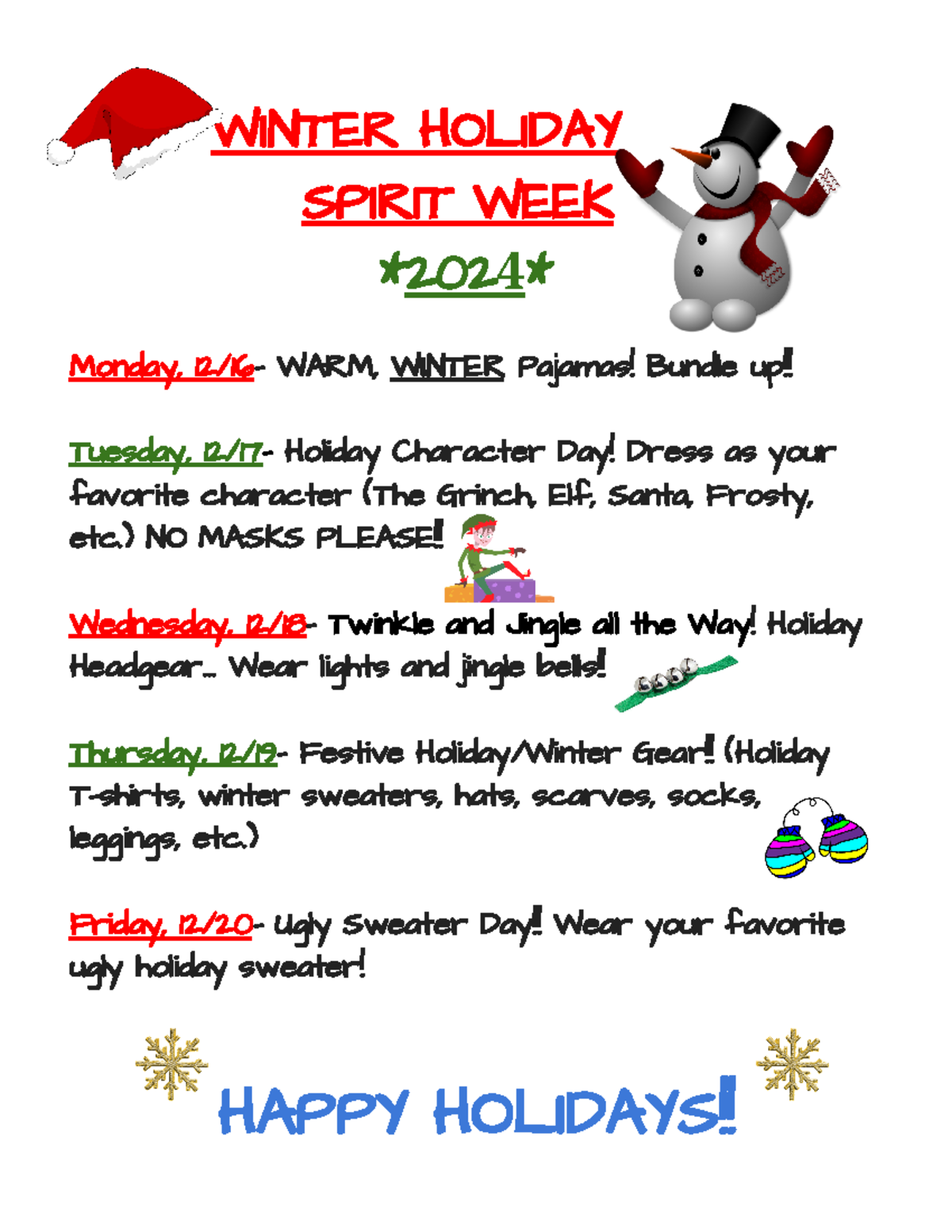 WINTER HOLIDAY SPIRIT WEEK

*2024*

Monday, 12/16- WARM, WINTER Pajamas! Bundle up!!

Tuesday, 12/17- Holiday Character Day! Dress as your favorite character (The Grinch, Elf, Santa, Frosty, etc.) NO MASKS PLEASE!!

Wednesday, 12/18- Twinkle and Jingle all the Way! Holiday Headgear… Wear lights and jingle bells!

Thursday, 12/19- Festive Holiday/Winter Gear!! (Holiday T-shirts, winter sweaters, hats, scarves, socks, leggings, etc.)

Friday, 12/20- Ugly Sweater Day!! Wear your favorite ugly holiday sweater!

HAPPY HOLIDAYS!!